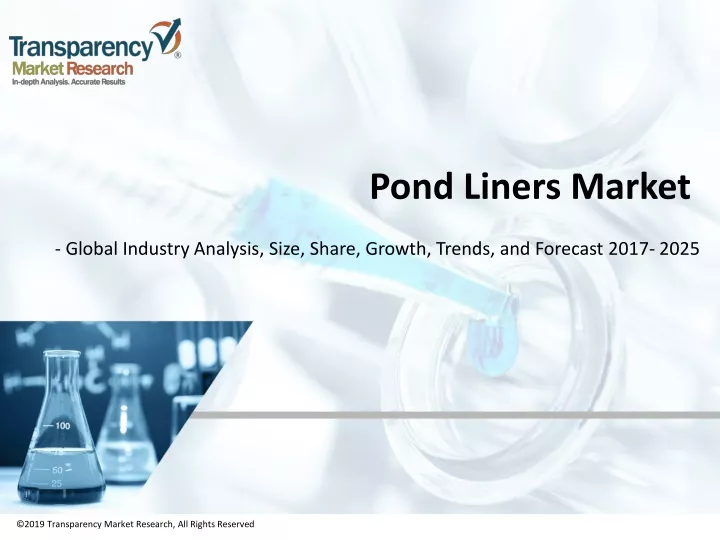 Transparency
Market Research
In-depth Analysis. Accurate Results

Pond Liners Market

- Global Industry Analysis, Size, Share, Growth, Trends, and Forecast 2017- 2025

100
75
50
25

©2019 Transparency Market Research, All Rights Reserved